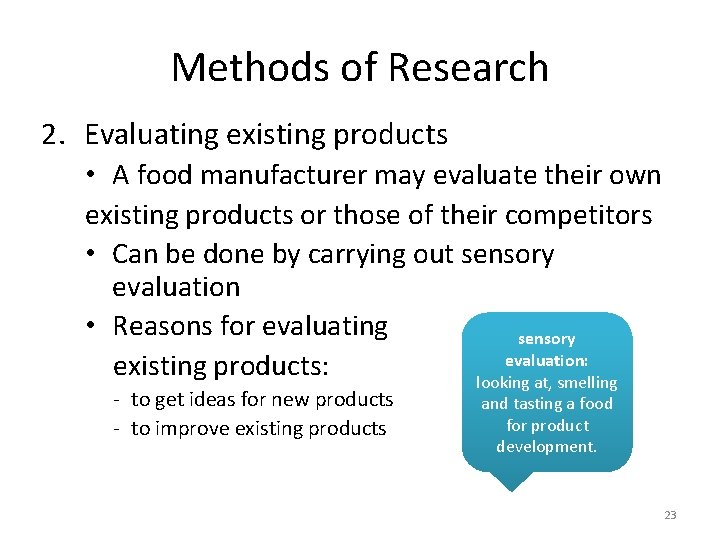 Methods of Research

2. Evaluating existing products

• A food manufacturer may evaluate their own existing products or those of their competitors

• Can be done by carrying out sensory evaluation

• Reasons for evaluating existing products:

- to get ideas for new products
- to improve existing products

sensory evaluation: looking at, smelling and tasting a food for product development.

23